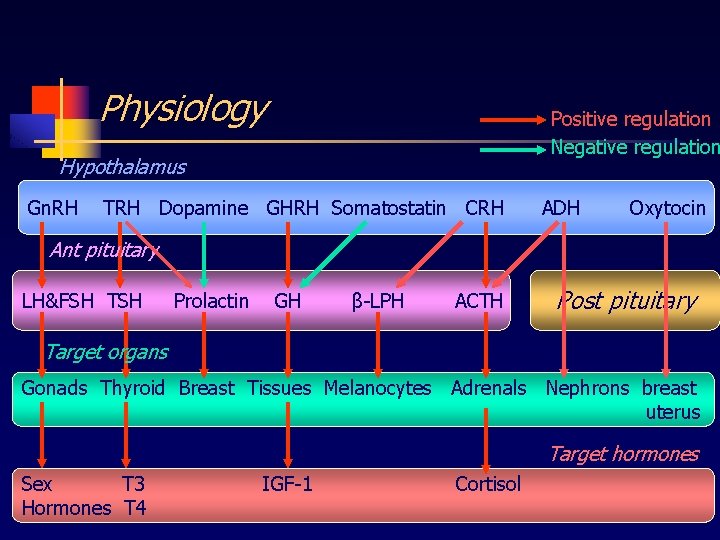 Physiology

Positive regulation
Negative regulation

Hypothalamus

GnRH TRH Dopamine GHRH Somatostatin CRH ADH Oxytocin

Ant pituitary

LH&FSH TSH Prolactin GH β-LPH ACTH

Post pituitary

Target organs

Gonads Thyroid Breast Tissues Melanocytes Adrenals Nephrons breast uterus

Target hormones

Sex Hormones T3 T4 IGF-1 Cortisol